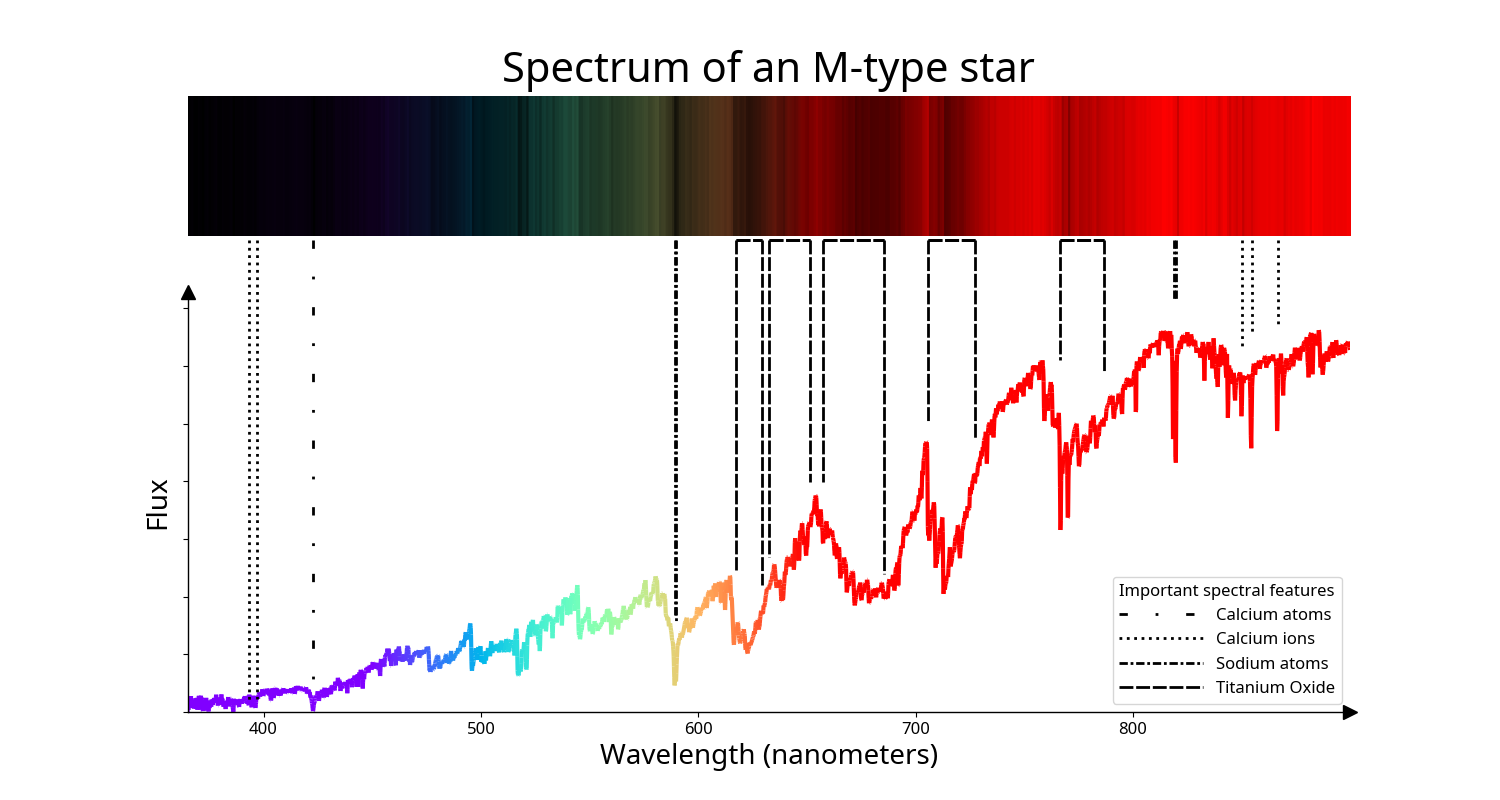 Spectrum of an M-type star

Flux

Important spectral features
Calcium atoms
Calcium ions
Sodium atoms
Titanium Oxide

400
500
600
700
800

Wavelength (nanometers)